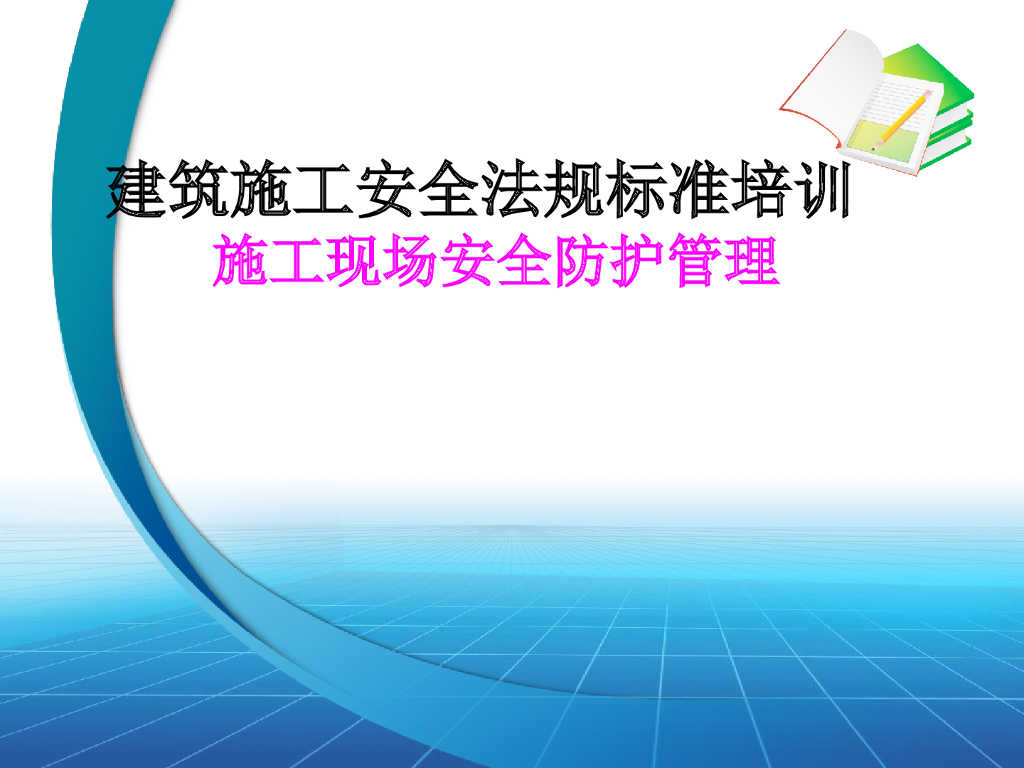 建筑施工安全法规标准培训

施工现场安全防护管理